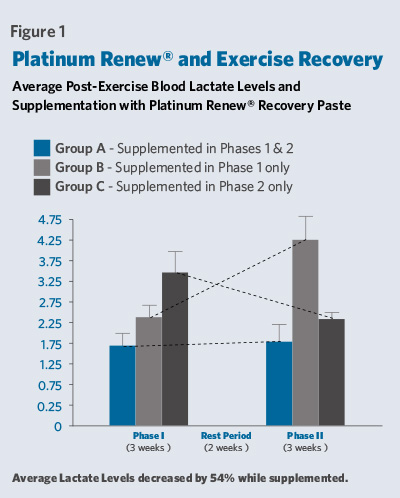 Figure 1

Platinum Renew® and Exercise Recovery

Average Post-Exercise Blood Lactate Levels and Supplementation with Platinum Renew® Recovery Paste

Group A - Supplemented in Phases 1 & 2
Group B - Supplemented in Phase 1 only
Group C - Supplemented in Phase 2 only

4.75
4.25
3.75
3.25
2.75
2.25
1.75
1.25
0.75
0.25
0

Phase I
(3 weeks )

Rest Period
(2 weeks )

Phase II
(3 weeks )

Average Lactate Levels decreased by 54% while supplemented.